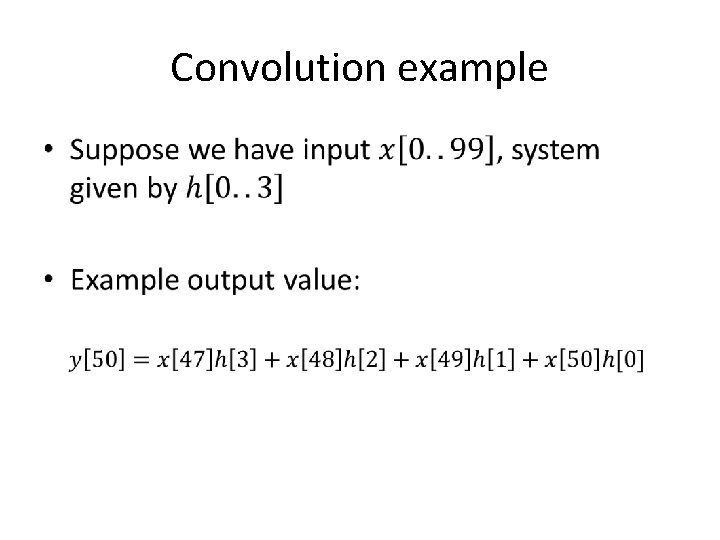 Convolution example

• Suppose we have input $x[0..99]$, system given by $h[0..3]$

• Example output value:

$y[50] = x[47]h[3] + x[48]h[2] + x[49]h[1] + x[50]h[0]$